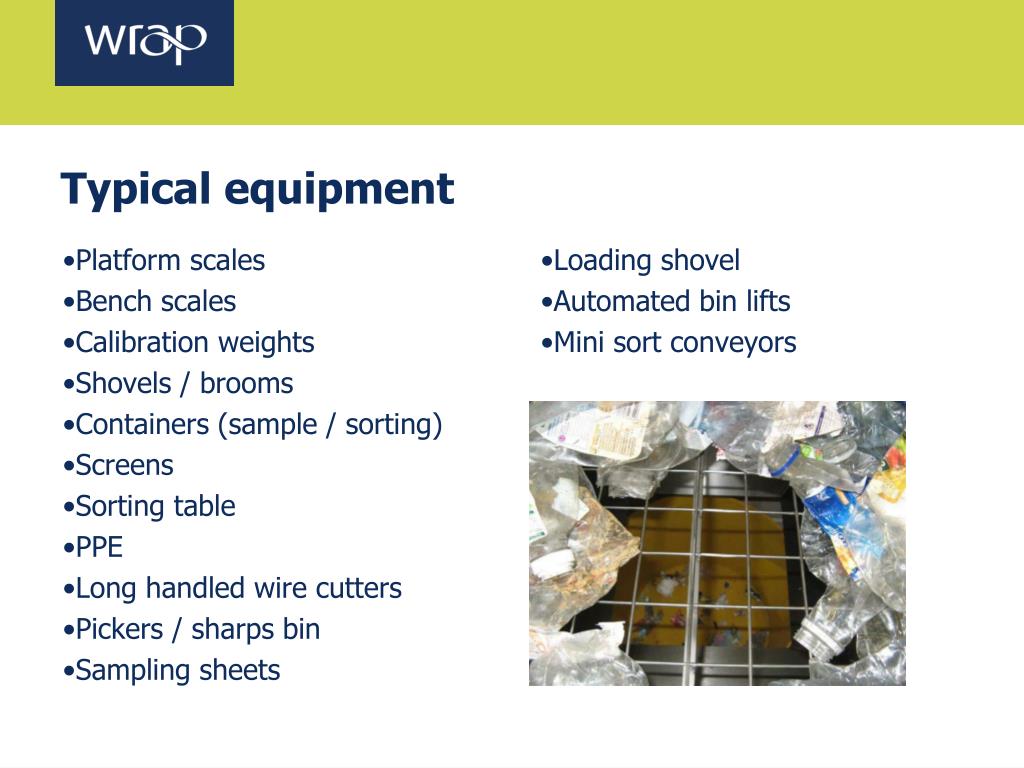 wrap

Typical equipment

•Platform scales
•Bench scales
•Calibration weights
•Shovels / brooms
•Containers (sample / sorting)
•Screens
•Sorting table
•PPE
•Long handled wire cutters
•Pickers / sharps bin
•Sampling sheets

•Loading shovel
•Automated bin lifts
•Mini sort conveyors